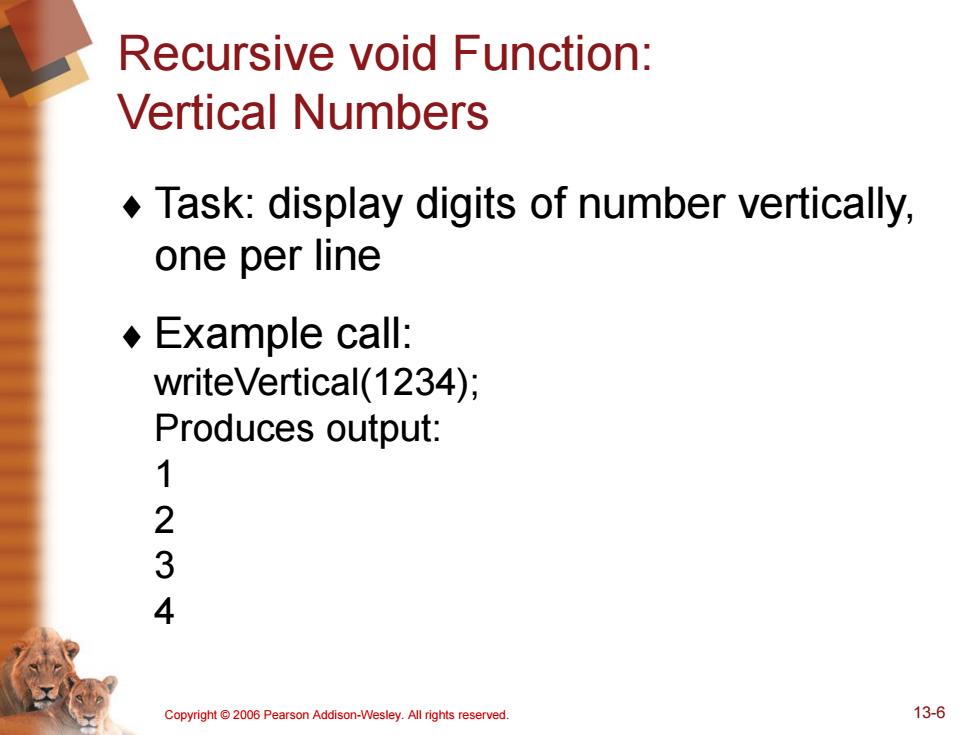 Recursive void Function:
Vertical Numbers

♦ Task: display digits of number vertically, one per line

♦ Example call:
writeVertical(1234);
Produces output:
1
2
3
4

Copyright © 2006 Pearson Addison-Wesley. All rights reserved.

13-6